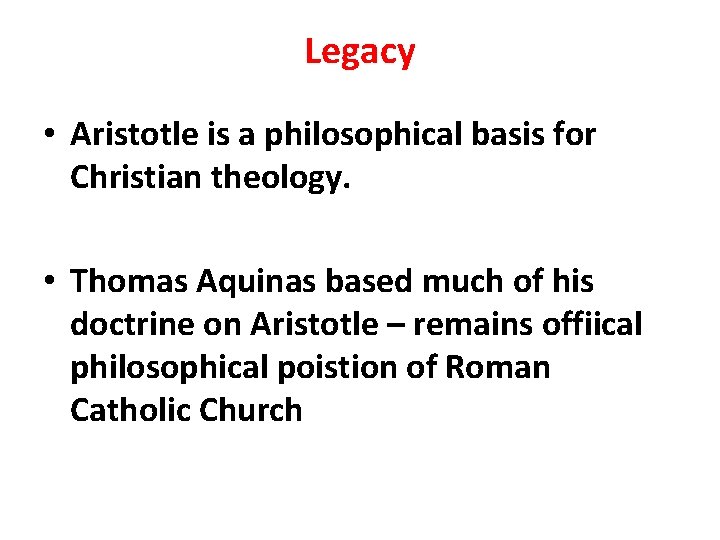 Legacy

• Aristotle is a philosophical basis for Christian theology.

• Thomas Aquinas based much of his doctrine on Aristotle – remains offiical philosophical poistion of Roman Catholic Church